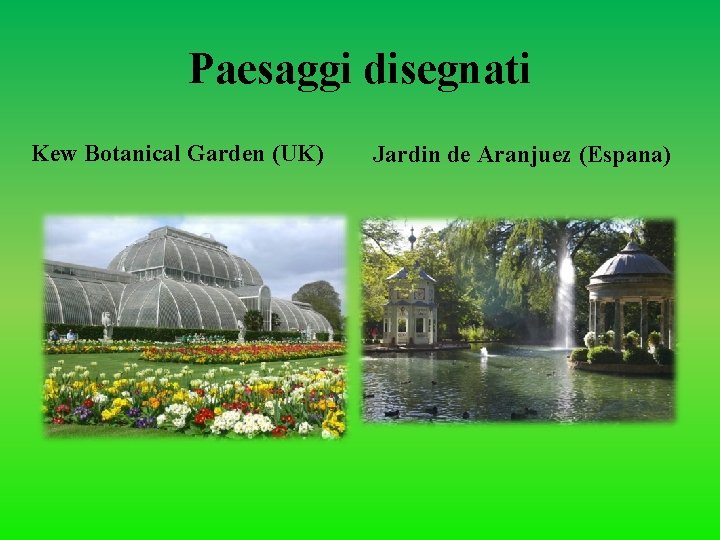 Paesaggi disegnati

Kew Botanical Garden (UK)

Jardin de Aranjuez (Espana)